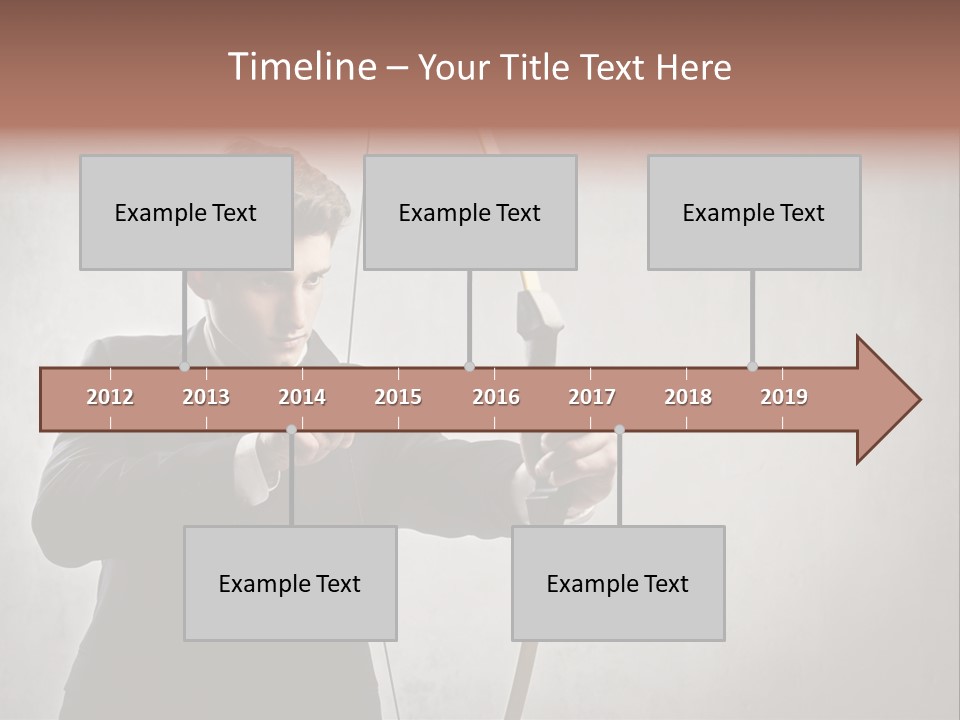 Timeline – Your Title Text Here

Example Text

Example Text

Example Text

2012 2013 2014 2015 2016 2017 2018 2019

Example Text

Example Text